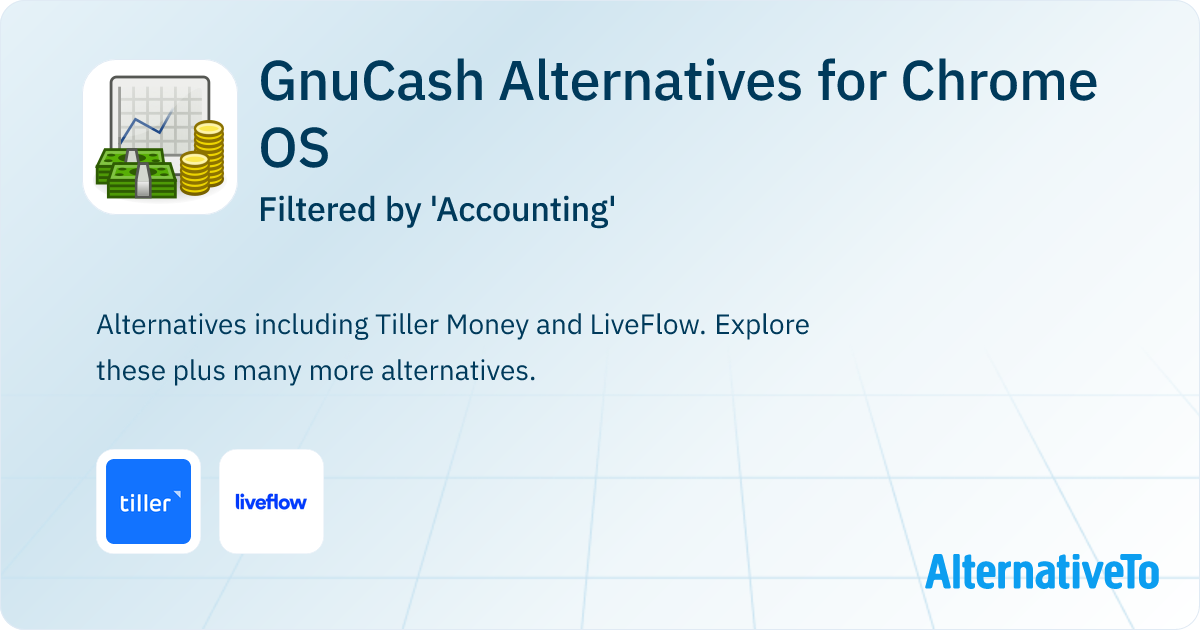 GnuCash Alternatives for Chrome OS

Filtered by 'Accounting'

Alternatives including Tiller Money and LiveFlow. Explore these plus many more alternatives.

tiller

liveflow

AlternativeTo